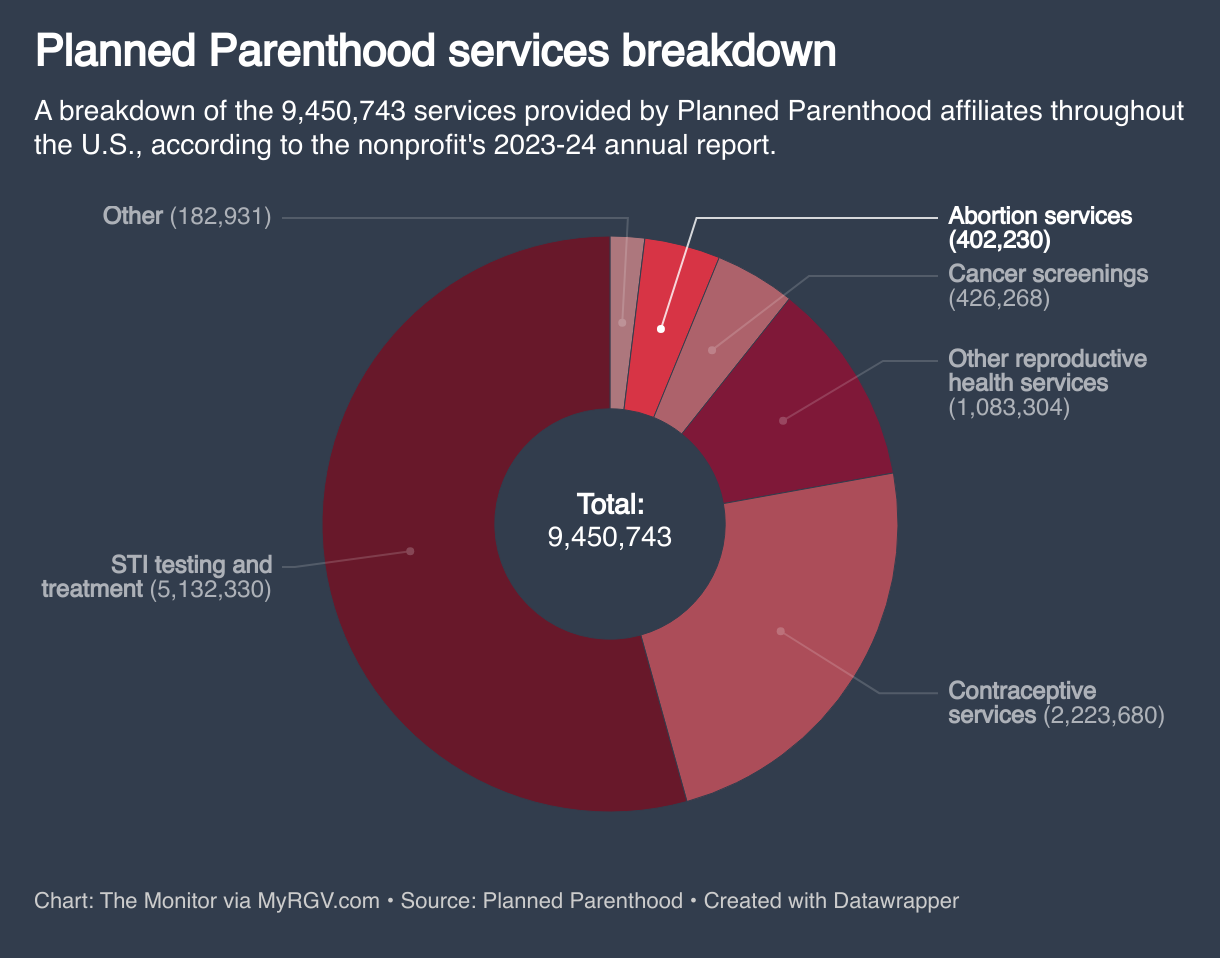 Planned Parenthood services breakdown

A breakdown of the 9,450,743 services provided by Planned Parenthood affiliates throughout the U.S., according to the nonprofit's 2023-24 annual report.

Other (182,931)

Abortion services (402,230)

Cancer screenings (426,268)

Other reproductive health services (1,083,304)

Total: 9,450,743

STI testing and treatment (5,132,330)

Contraceptive services (2,223,680)

Chart: The Monitor via MyRGV.com • Source: Planned Parenthood • Created with Datawrapper